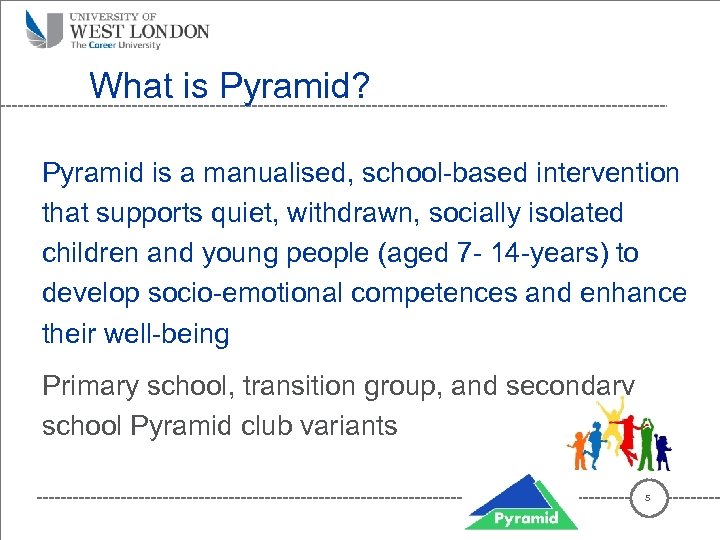 UNIVERSITY OF
WEST LONDON
The Career University

What is Pyramid?

Pyramid is a manualised, school-based intervention that supports quiet, withdrawn, socially isolated children and young people (aged 7- 14-years) to develop socio-emotional competences and enhance their well-being

Primary school, transition group, and secondary school Pyramid club variants

Pyramid

5